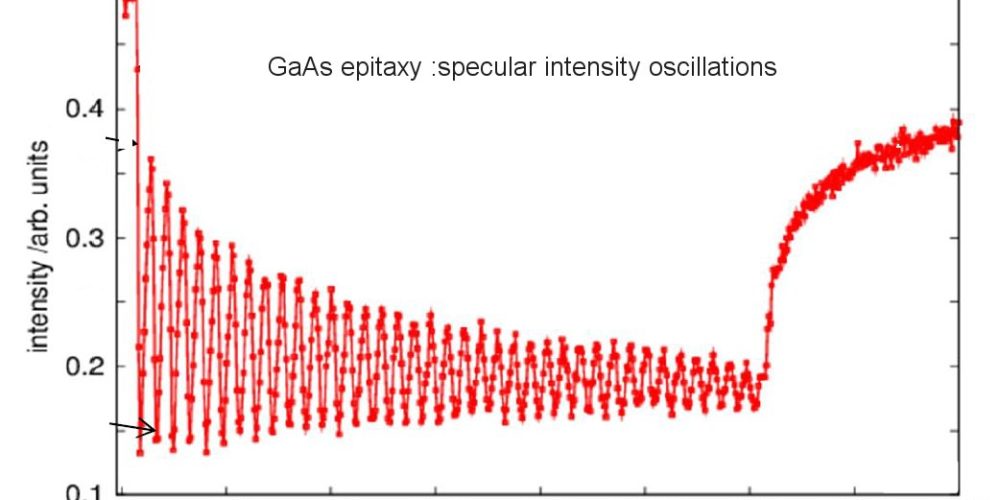 GaAs epitaxy :specular intensity oscillations

intensity /arb. units

0.4

0.3

0.2

0.1